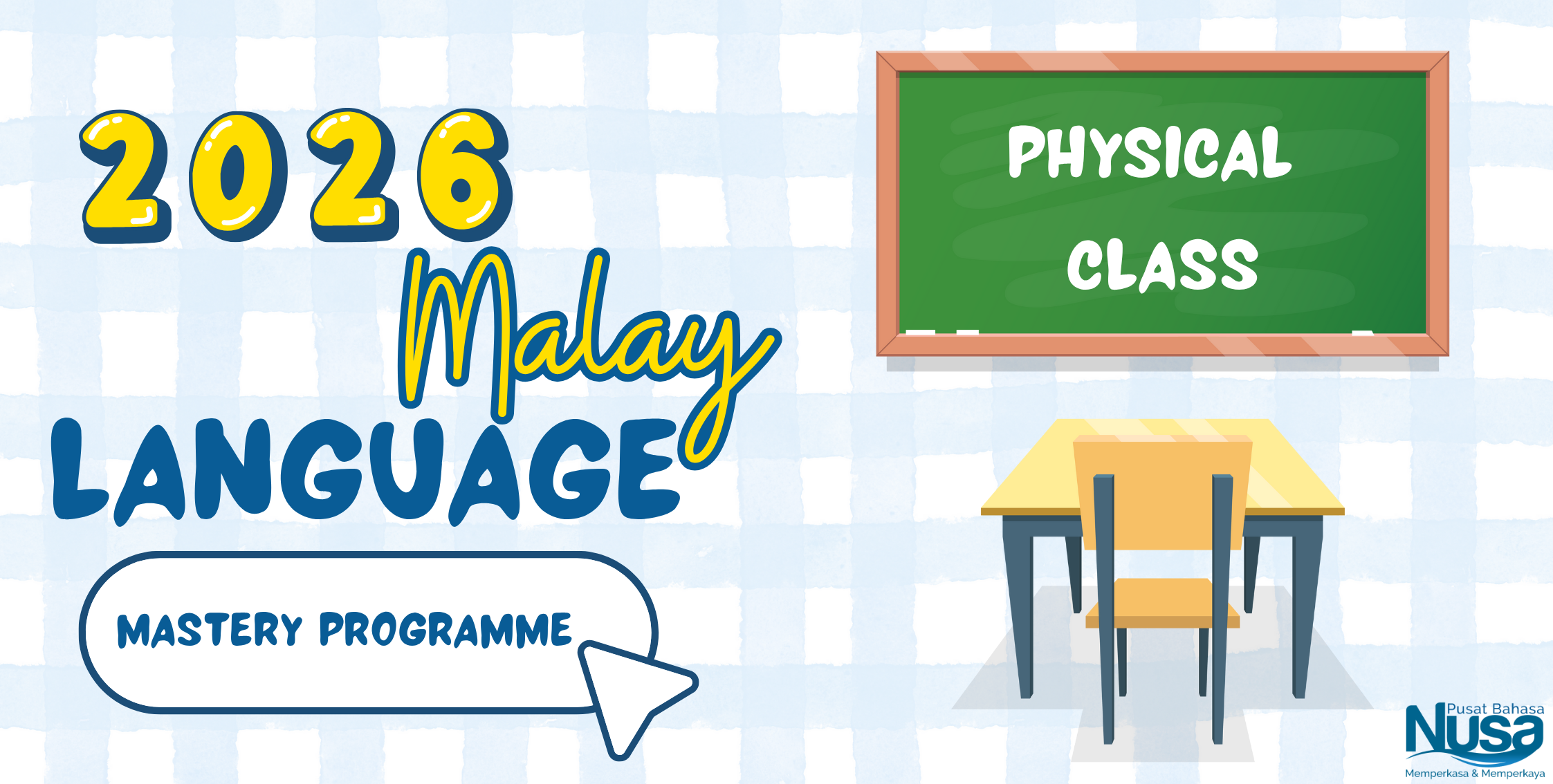 2026 Malay LANGUAGE

MASTERY PROGRAMME

PHYSICAL CLASS

Pusat Bahasa Nusa
Memperkasa & Memperkaya